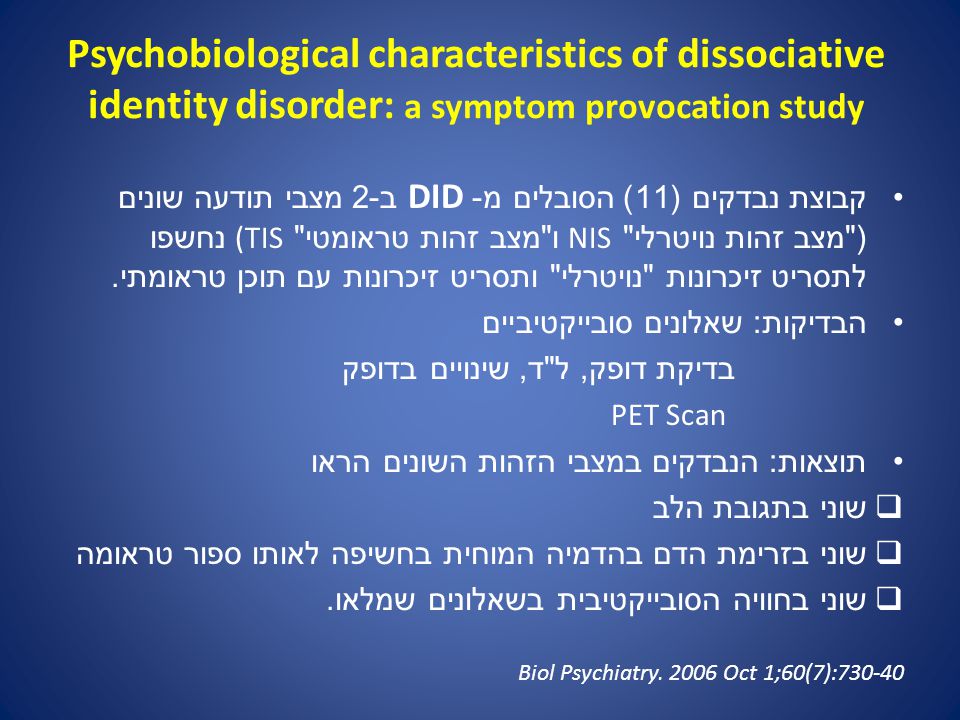 Psychobiological characteristics of dissociative identity disorder: a symptom provocation study

• קבוצת נבדקים (11) הסובלים מ- DID ב-2 מצבי תודעה שונים ("מצב זהות נויטרלי" NIS ו"מצב זהות טראומטי" TIS) נחשפו לתסריט זיכרונות "נויטרלי" ותסריט זיכרונות עם תוכן טראומתי.

• הבדיקות: שאלונים סובייקטיביים
בדיקת דופק, ל"ד, שינויים בדופק
PET Scan

• תוצאות: הנבדקים במצבי הזהות השונים הראו
❑ שוני בתגובת הלב
❑ שוני בזרימת הדם בהדמיה המוחית בחשיפה לאותו ספור טראומה
❑ שוני בחוויה הסובייקטיבית בשאלונים שמלאו.

Biol Psychiatry. 2006 Oct 1;60(7):730-40